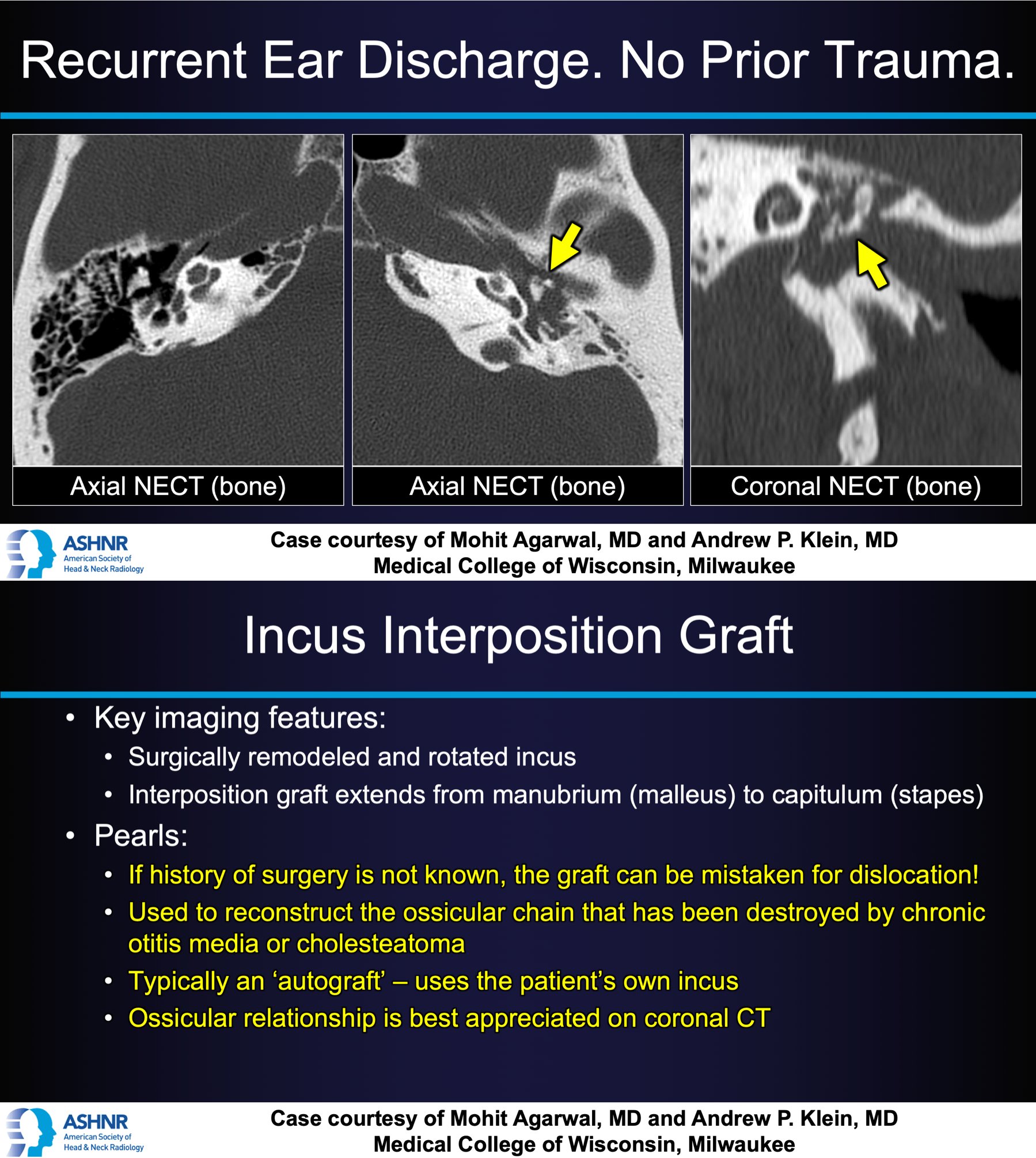 Recurrent Ear Discharge. No Prior Trauma.

Axial NECT (bone)

Axial NECT (bone)

Coronal NECT (bone)

ASHNR
American Society of
Head & Neck Radiology

Case courtesy of Mohit Agarwal, MD and Andrew P. Klein, MD
Medical College of Wisconsin, Milwaukee

Incus Interposition Graft

• Key imaging features:
  • Surgically remodeled and rotated incus
  • Interposition graft extends from manubrium (malleus) to capitulum (stapes)
• Pearls:
  • If history of surgery is not known, the graft can be mistaken for dislocation!
  • Used to reconstruct the ossicular chain that has been destroyed by chronic otitis media or cholesteatoma
  • Typically an ‘autograft’ – uses the patient’s own incus
  • Ossicular relationship is best appreciated on coronal CT

ASHNR
American Society of
Head & Neck Radiology

Case courtesy of Mohit Agarwal, MD and Andrew P. Klein, MD
Medical College of Wisconsin, Milwaukee